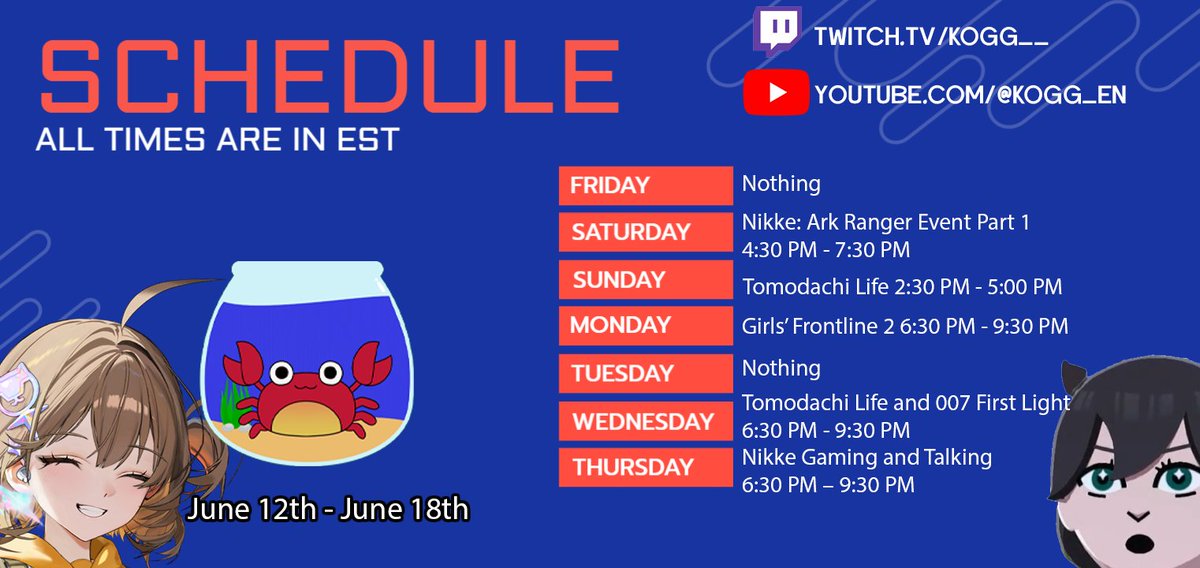 SCHEDULE
ALL TIMES ARE IN EST

TWITCH.TV/KOGG__
YOUTUBE.COM/@KOGG_EN

| | |
|---|---|
| FRIDAY | Nothing |
| SATURDAY | Nikke: Ark Ranger Event Part 1 4:30 PM - 7:30 PM |
| SUNDAY | Tomodachi Life 2:30 PM - 5:00 PM |
| MONDAY | Girls' Frontline 2 6:30 PM - 9:30 PM |
| TUESDAY | Nothing |
| WEDNESDAY | Tomodachi Life and 007 First Light 6:30 PM - 9:30 PM |
| THURSDAY | Nikke Gaming and Talking 6:30 PM – 9:30 PM |

June 12th - June 18th